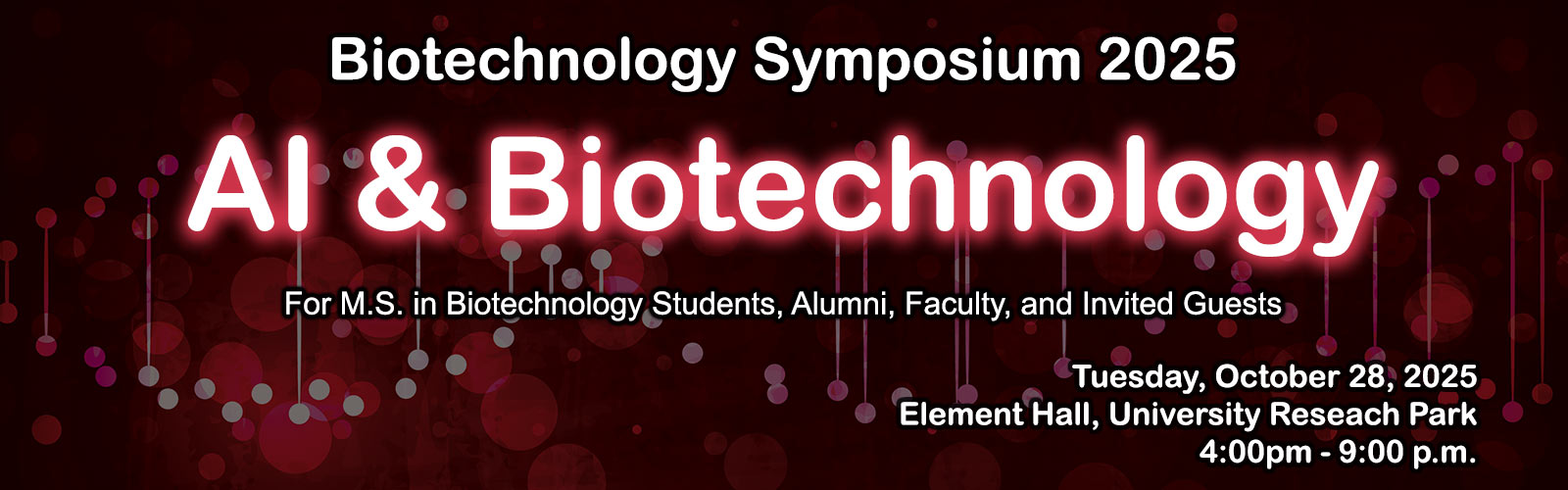 Biotechnology Symposium 2025

AI & Biotechnology

For M.S. in Biotechnology Students, Alumni, Faculty, and Invited Guests

Tuesday, October 28, 2025
Element Hall, University Reseach Park
4:00pm - 9:00 p.m.